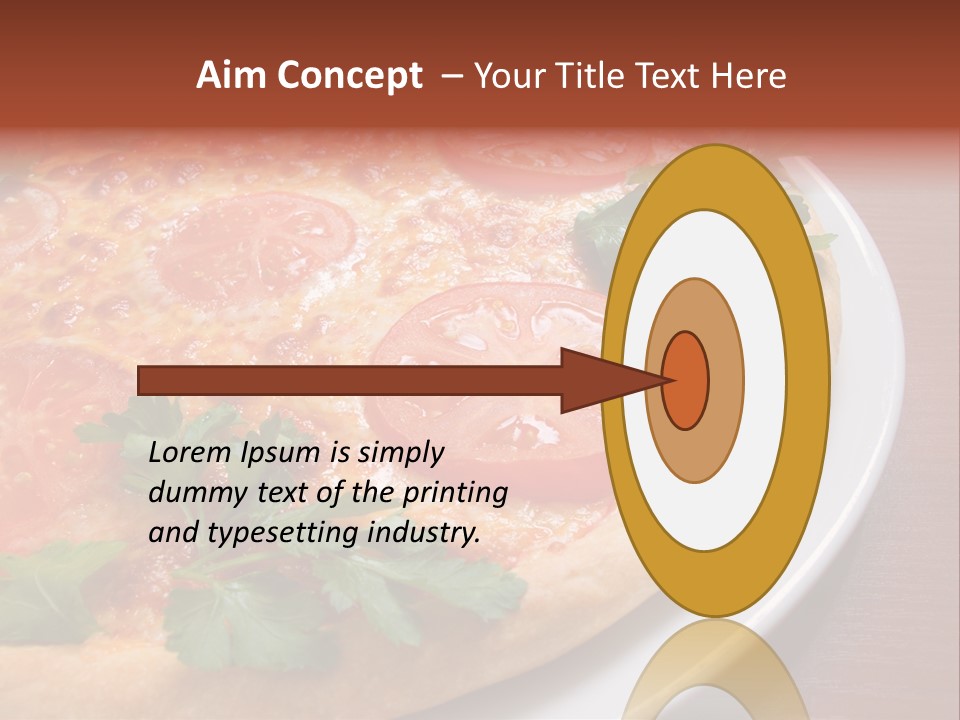 Aim Concept – Your Title Text Here

Lorem Ipsum is simply dummy text of the printing and typesetting industry.